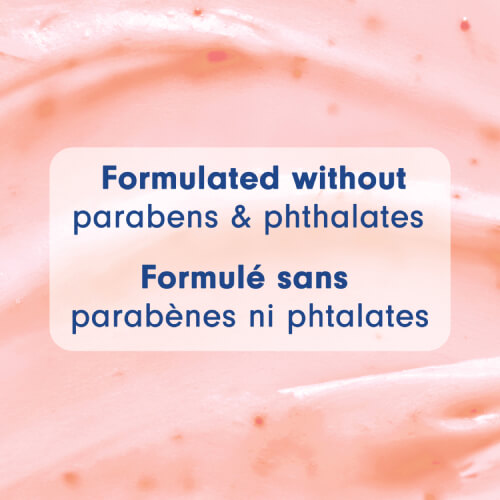 Formulated without
parabens & phthalates

Formulé sans
parabènes ni phtalates